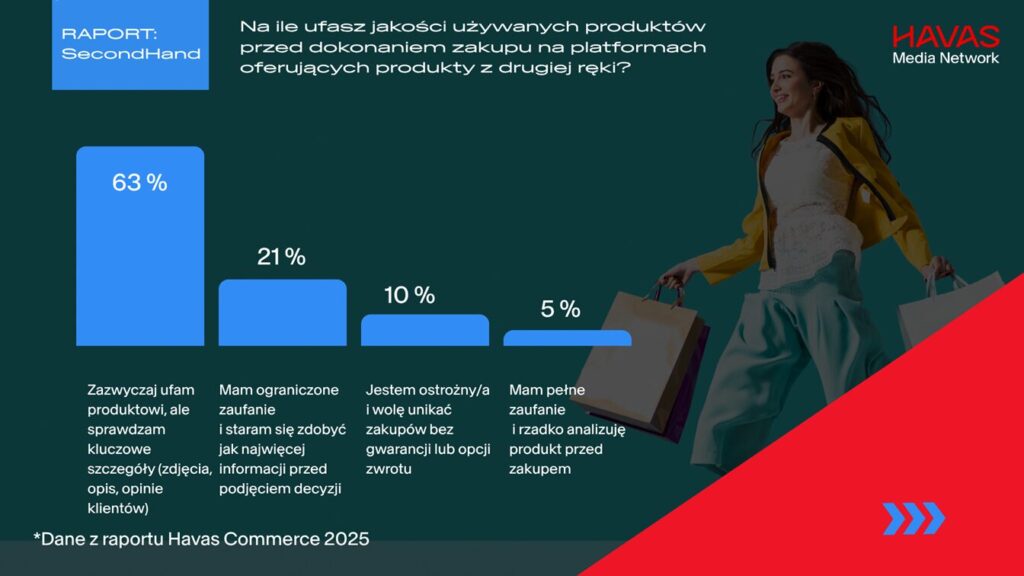 RAPORT: SecondHand

Na ile ufasz jakości używanych produktów przed dokonaniem zakupu na platformach oferujących produkty z drugiej ręki?

HAVAS
Media Network

63 %

21 %

10 %

5 %

Zazwyczaj ufam produktowi, ale sprawdzam kluczowe szczegóły (zdjęcia, opis, opinie klientów)

Mam ograniczone zaufanie i staram się zdobyć jak najwięcej informacji przed podjęciem decyzji

Jestem ostrożny/a i wolę unikać zakupów bez gwarancji lub opcji zwrotu

Mam pełne zaufanie i rzadko analizuję produkt przed zakupem

*Dane z raportu Havas Commerce 2025